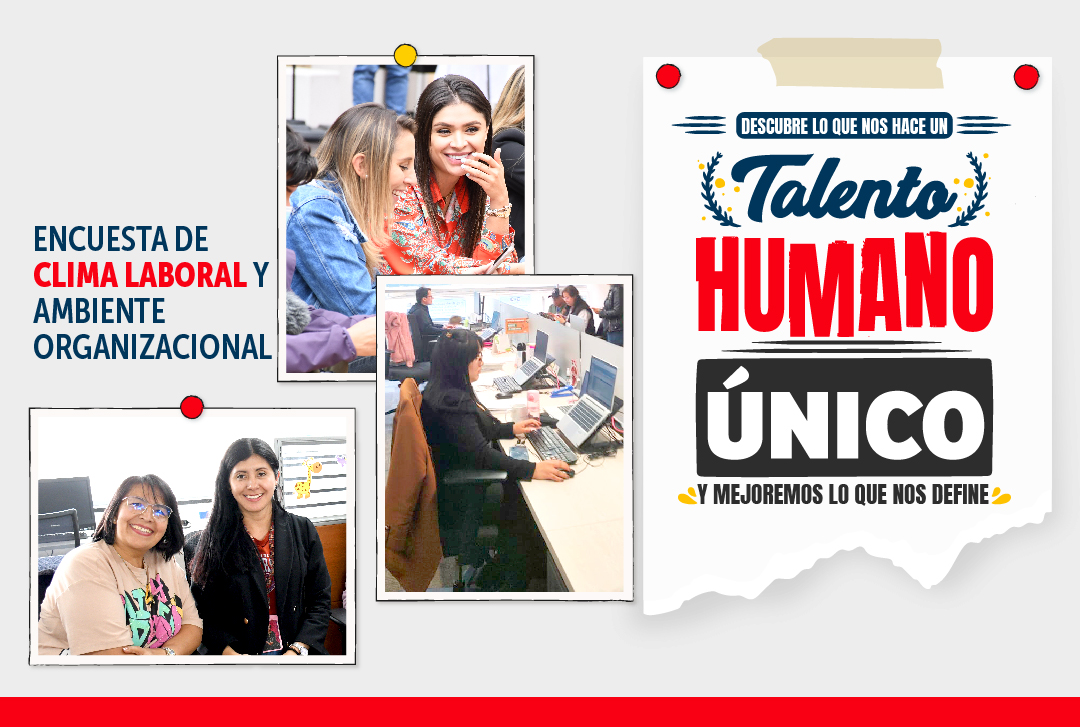 ENCUESTA DE CLIMA LABORAL Y AMBIENTE ORGANIZACIONAL

DESCUBRE LO QUE NOS HACE UN

Talento

HUMANO

ÚNICO

Y MEJOREMOS LO QUE NOS DEFINE